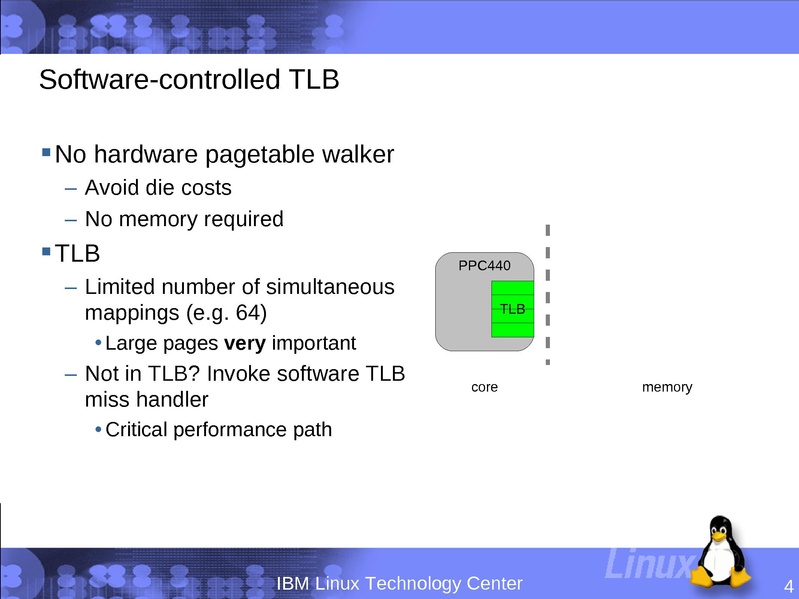 Software-controlled TLB

▪ No hardware pagetable walker
– Avoid die costs
– No memory required

▪ TLB
– Limited number of simultaneous mappings (e.g. 64)
• Large pages **very** important
– Not in TLB? Invoke software TLB miss handler
• Critical performance path

PPC440

TLB

core

memory

Linux

IBM Linux Technology Center

4